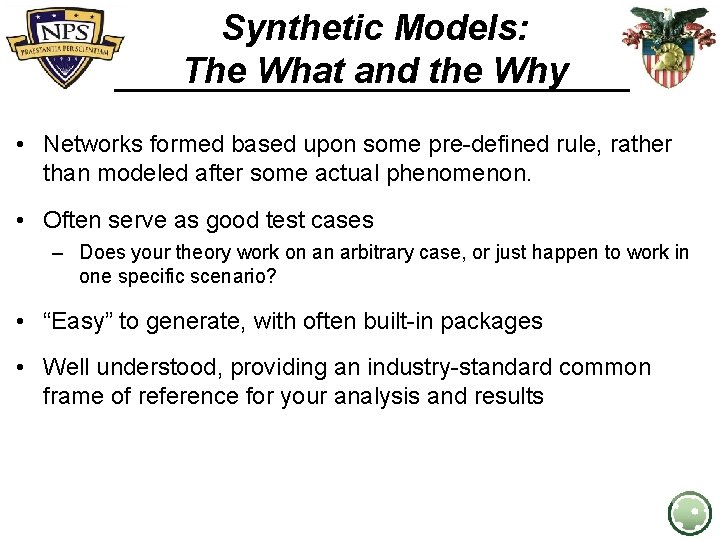 NPS
PRAESTANTIA PER SCIENTIAM

Synthetic Models:
The What and the Why

• Networks formed based upon some pre-defined rule, rather than modeled after some actual phenomenon.

• Often serve as good test cases
– Does your theory work on an arbitrary case, or just happen to work in one specific scenario?

• “Easy” to generate, with often built-in packages

• Well understood, providing an industry-standard common frame of reference for your analysis and results